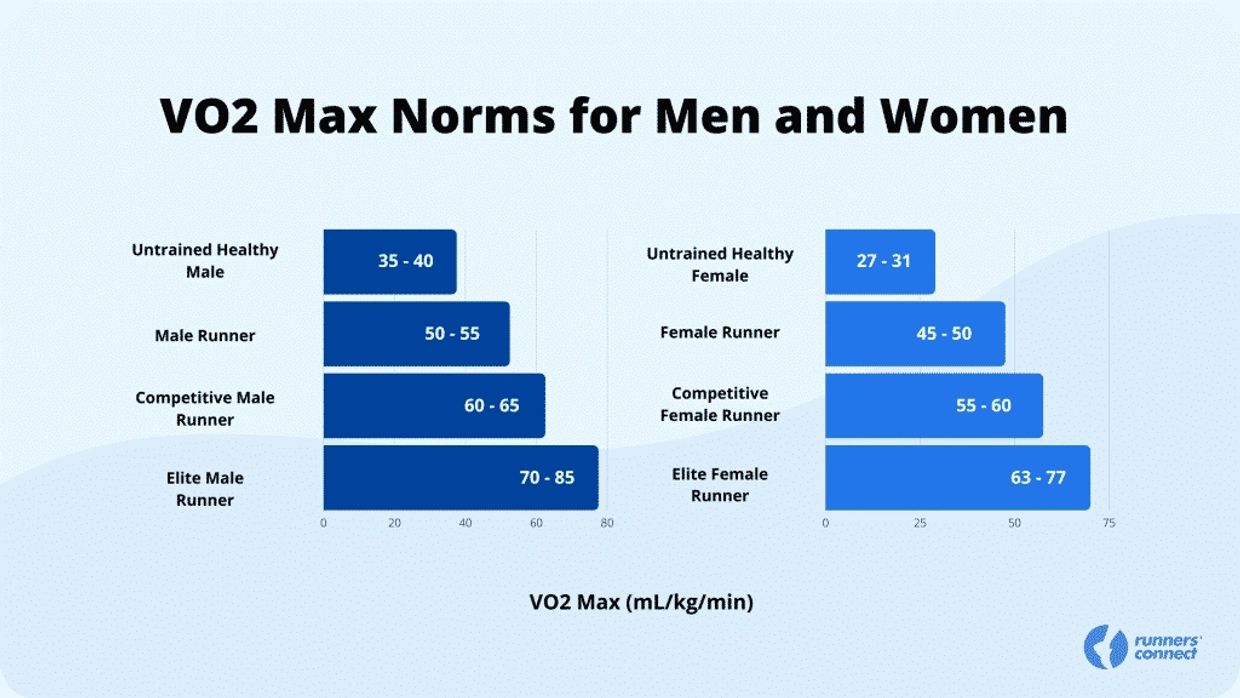 VO2 Max Norms for Men and Women

Untrained Healthy Male
35 - 40
Male Runner
50 - 55
Competitive Male Runner
60 - 65
Elite Male Runner
70 - 85
0 20 40 60 80

Untrained Healthy Female
27 - 31
Female Runner
45 - 50
Competitive Female Runner
55 - 60
Elite Female Runner
63 - 77
0 25 50 75

VO2 Max (mL/kg/min)

runners connect